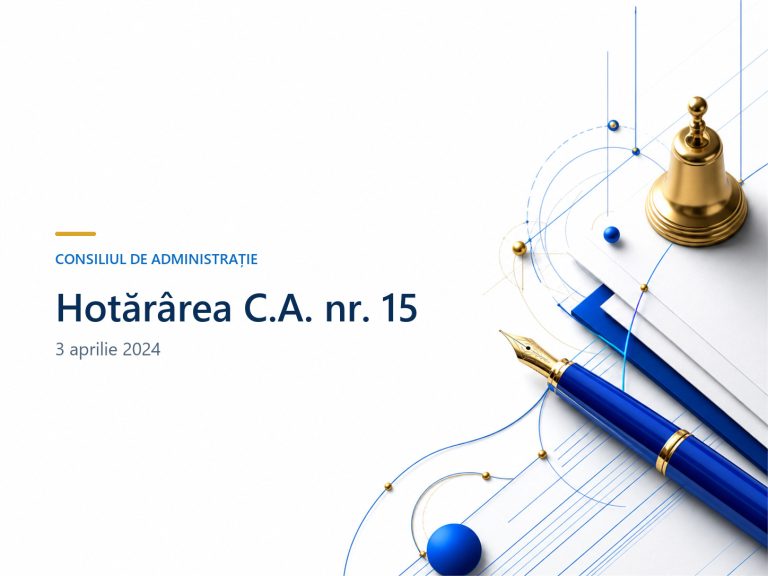 CONSILIUL DE ADMINISTRAȚIE

Hotărârea C.A. nr. 15

3 aprilie 2024